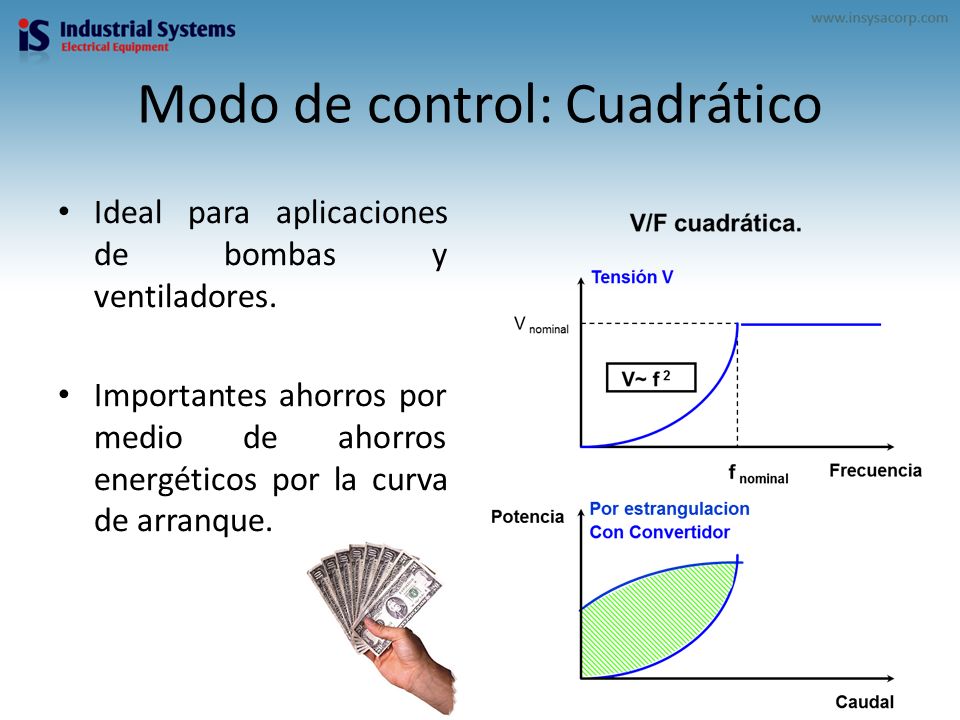 iS Industrial Systems
Electrical Equipment

www.insysacorp.com

Modo de control: Cuadrático

• Ideal para aplicaciones de bombas y ventiladores.

• Importantes ahorros por medio de ahorros energéticos por la curva de arranque.

V/F cuadrática.

Tensión V

$V_{nominal}$

$V \sim f^2$

$f_{nominal}$

Frecuencia

Potencia

Por estrangulacion

Con Convertidor

Caudal